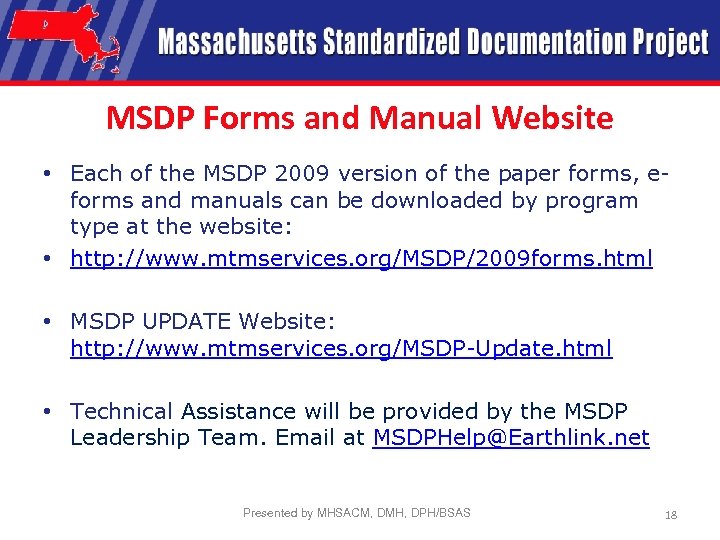 Massachusetts Standardized Documentation Project

MSDP Forms and Manual Website

• Each of the MSDP 2009 version of the paper forms, e-forms and manuals can be downloaded by program type at the website:

• http://www.mtmservices.org/MSDP/2009forms.html

• MSDP UPDATE Website: http://www.mtmservices.org/MSDP-Update.html

• Technical Assistance will be provided by the MSDP Leadership Team. Email at MSDPHelp@Earthlink.net

Presented by MHSACM, DMH, DPH/BSAS

18